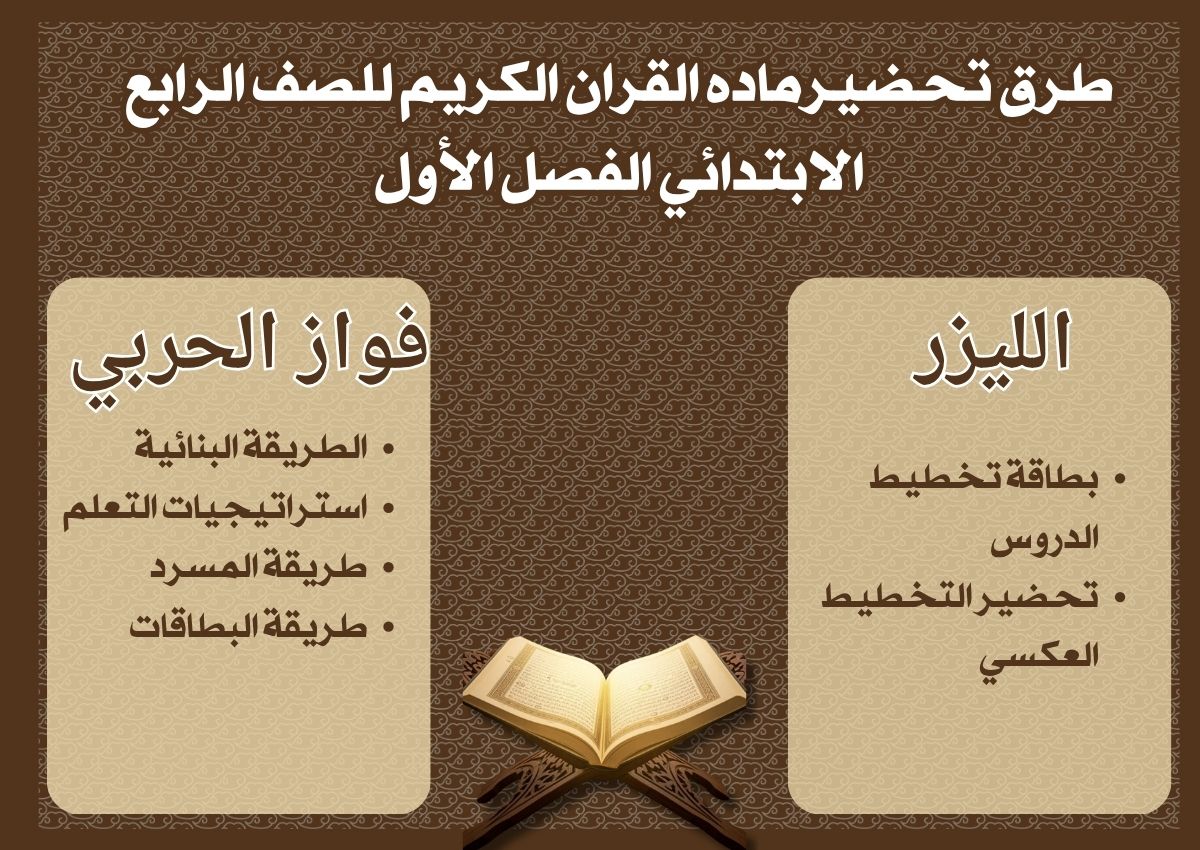 طرق تحضير ماده القران الكريم للصف الرابع الابتدائي الفصل الأول

الليزر

• بطاقة تخطيط الدروس
• تحضير التخطيط العكسي

فواز الحربي

• الطريقة البنائية
• استراتيجيات التعلم
• طريقة المسرد
• طريقة البطاقات